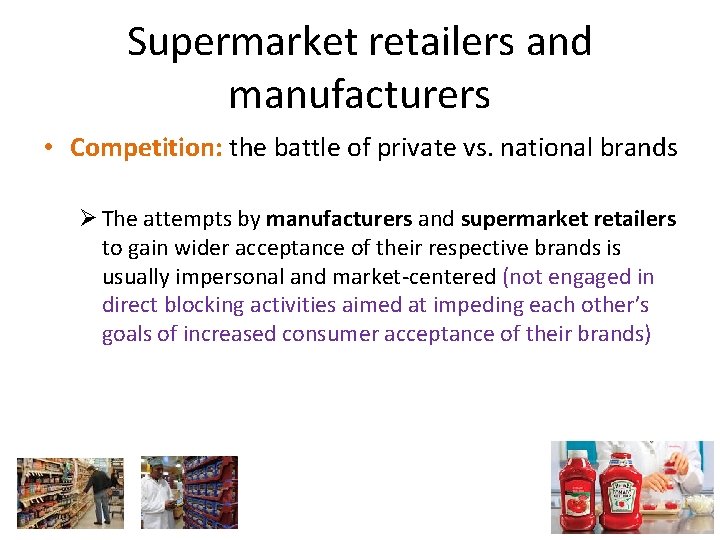 Supermarket retailers and manufacturers

• Competition: the battle of private vs. national brands

➢ The attempts by manufacturers and supermarket retailers to gain wider acceptance of their respective brands is usually impersonal and market-centered (not engaged in direct blocking activities aimed at impeding each other's goals of increased consumer acceptance of their brands)